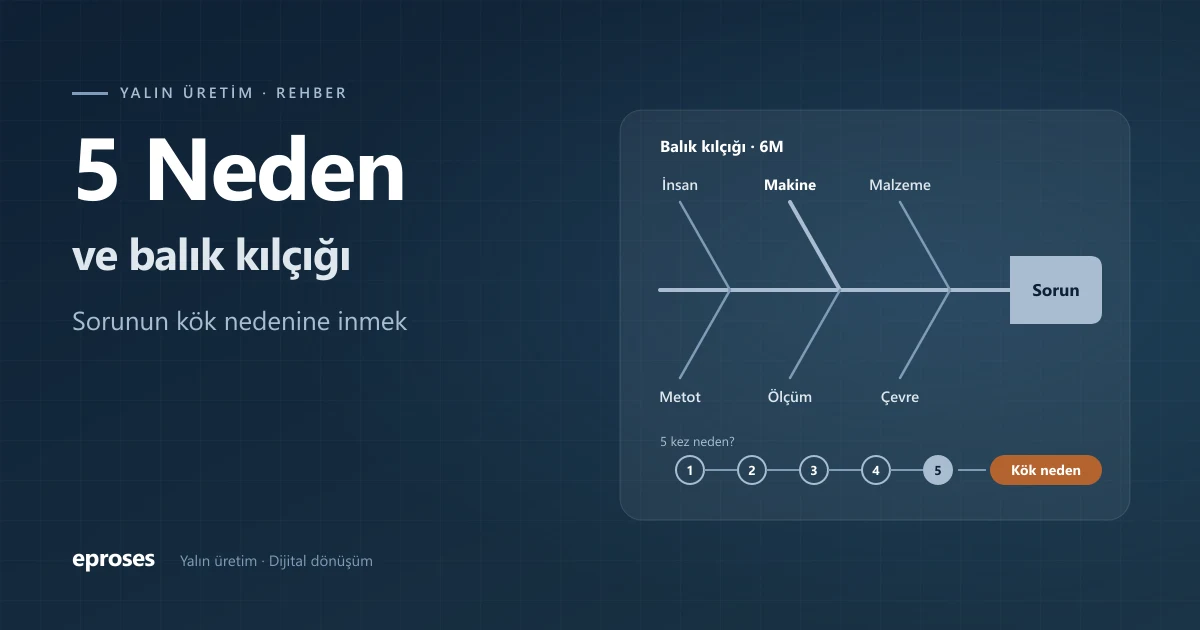 YALIN ÜRETİM · REHBER

5 Neden

ve balık kılçığı

Sorunun kök nedenine inmek

Balık kılçığı · 6M

İnsan

Makine

Malzeme

Sorun

Metot

Ölçüm

Çevre

5 kez neden?

1

2

3

4

5

Kök neden

eproses

Yalın üretim · Dijital dönüşüm